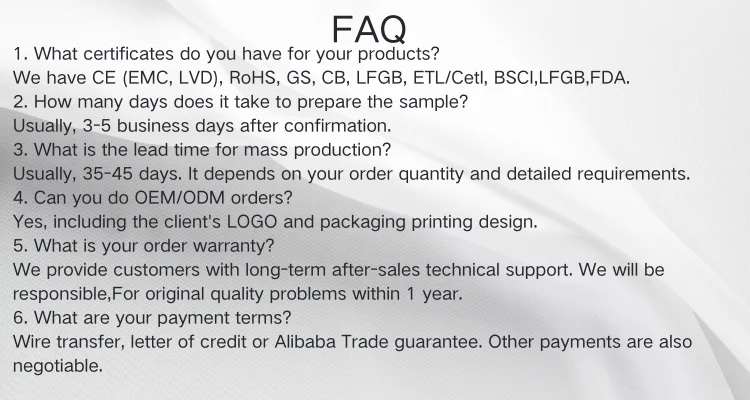 FAQ

1. What certificates do you have for your products?
We have CE (EMC, LVD), RoHS, GS, CB, LFGB, ETL/Cetl, BSCI,LFGB,FDA.
2. How many days does it take to prepare the sample?
Usually, 3-5 business days after confirmation.
3. What is the lead time for mass production?
Usually, 35-45 days. It depends on your order quantity and detailed requirements.
4. Can you do OEM/ODM orders?
Yes, including the client's LOGO and packaging printing design.
5. What is your order warranty?
We provide customers with long-term after-sales technical support. We will be responsible,For original quality problems within 1 year.
6. What are your payment terms?
Wire transfer, letter of credit or Alibaba Trade guarantee. Other payments are also negotiable.